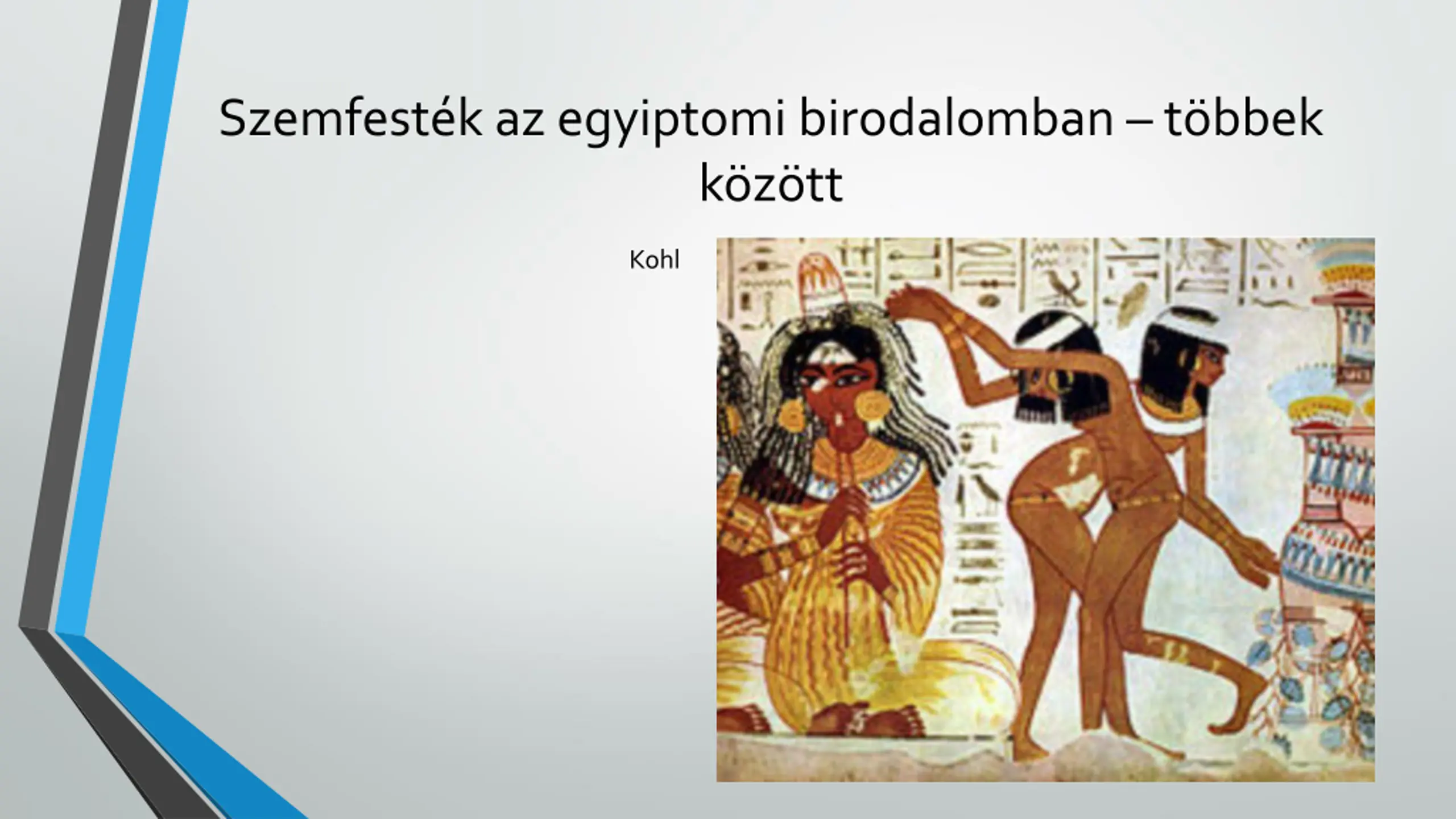 Szemfesték az egyiptomi birodalomban – többek között

Kohl